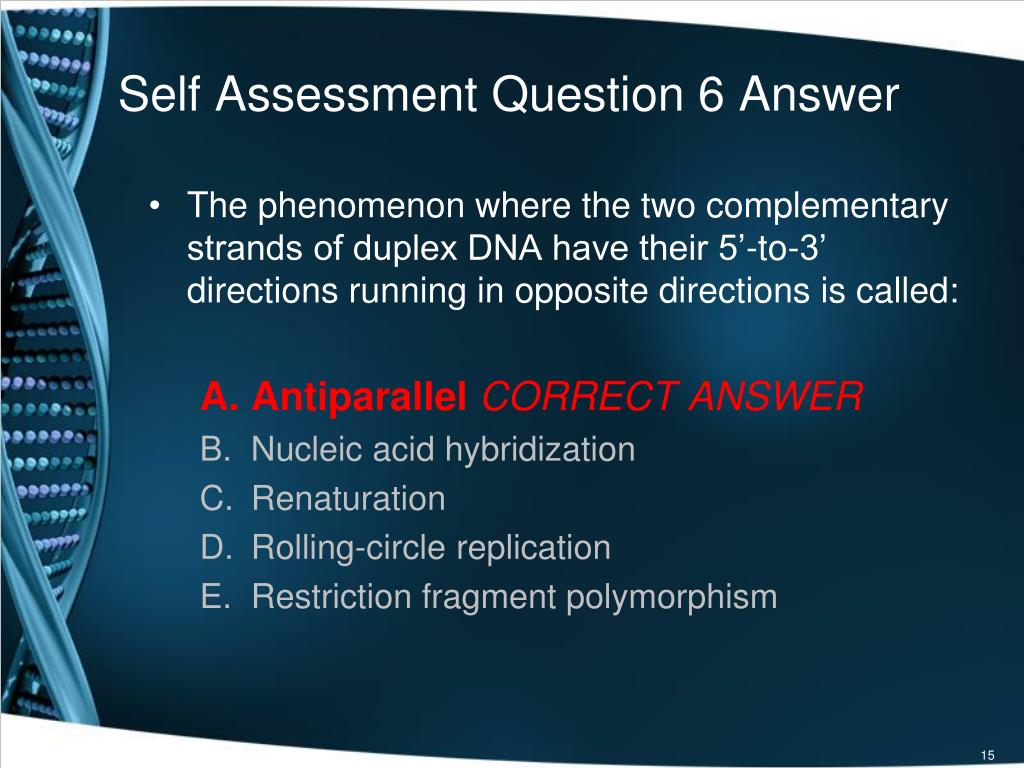 Self Assessment Question 6 Answer

• The phenomenon where the two complementary strands of duplex DNA have their 5’-to-3’ directions running in opposite directions is called:

A. Antiparallel CORRECT ANSWER
B. Nucleic acid hybridization
C. Renaturation
D. Rolling-circle replication
E. Restriction fragment polymorphism

15